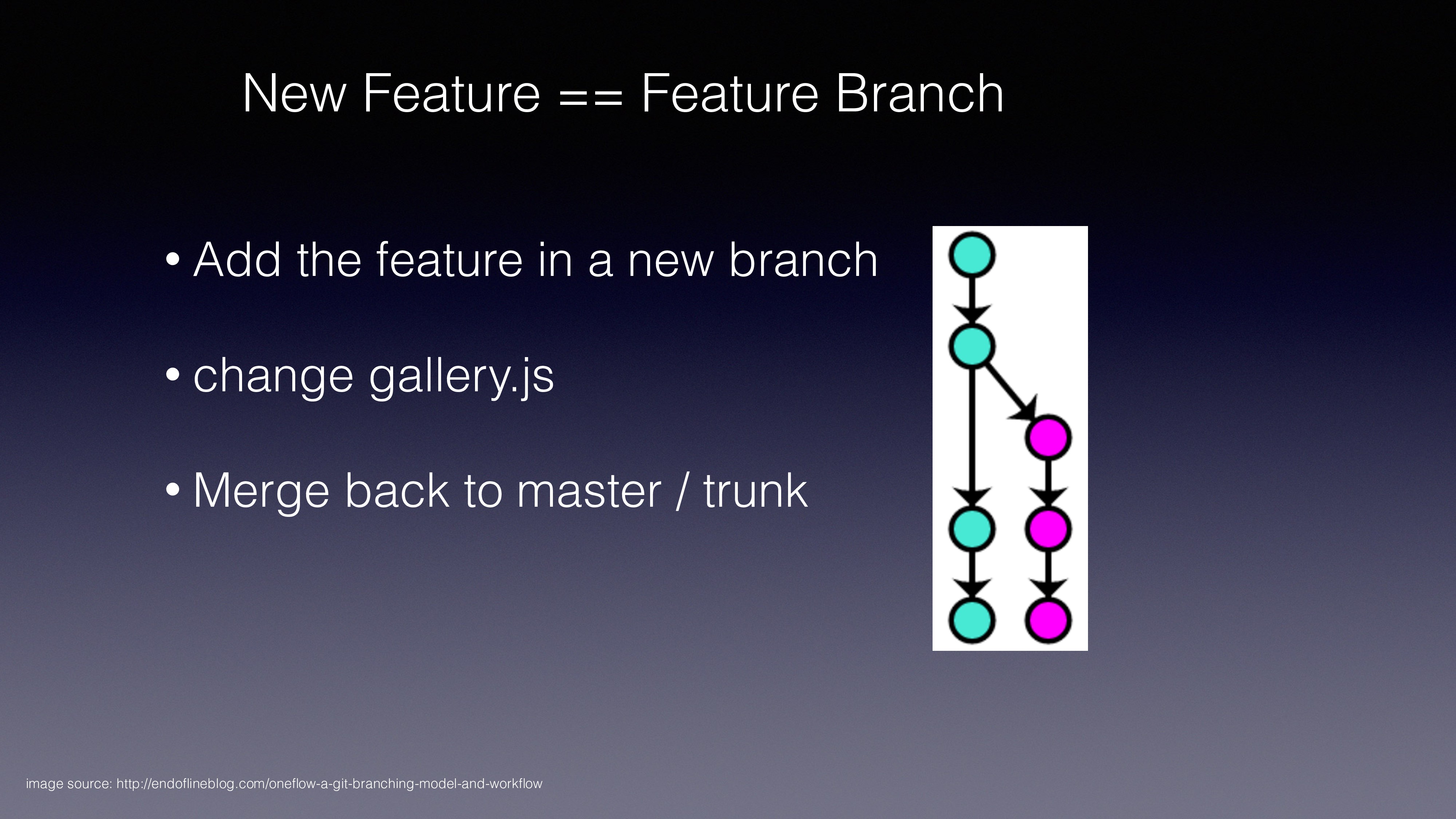 New Feature == Feature Branch

• Add the feature in a new branch

• change gallery.js

• Merge back to master / trunk

image source: http://endoflineblog.com/oneflow-a-git-branching-model-and-workflow